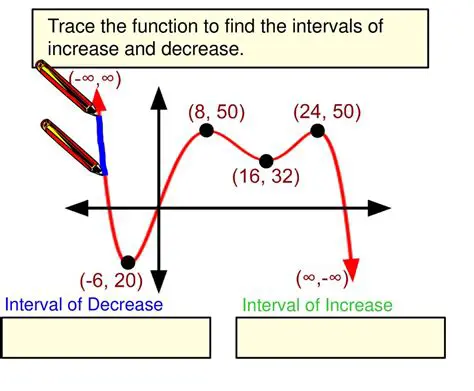 Trace the function to find the intervals of increase and decrease.

$(-\infty, \infty)$

(8, 50)

(24, 50)

(16, 32)

(-6, 20)

$(\infty, -\infty)$

Interval of Decrease

Interval of Increase